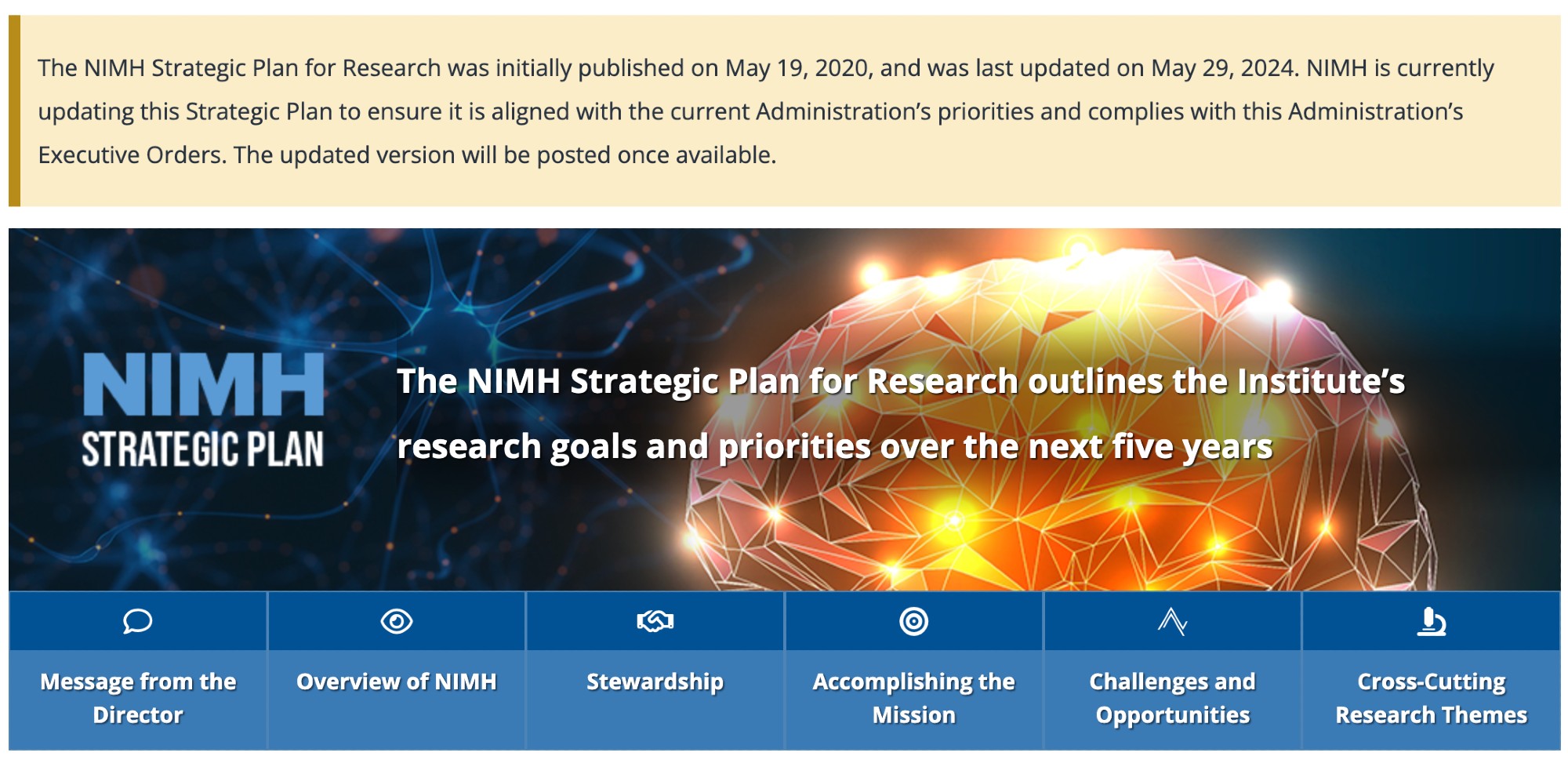 The NIMH Strategic Plan for Research was initially published on May 19, 2020, and was last updated on May 29, 2024. NIMH is currently updating this Strategic Plan to ensure it is aligned with the current Administration's priorities and complies with this Administration's Executive Orders. The updated version will be posted once available.

NIMH
STRATEGIC PLAN

The NIMH Strategic Plan for Research outlines the Institute's research goals and priorities over the next five years

Message from the Director

Overview of NIMH

Stewardship

Accomplishing the Mission

Challenges and Opportunities

Cross-Cutting Research Themes